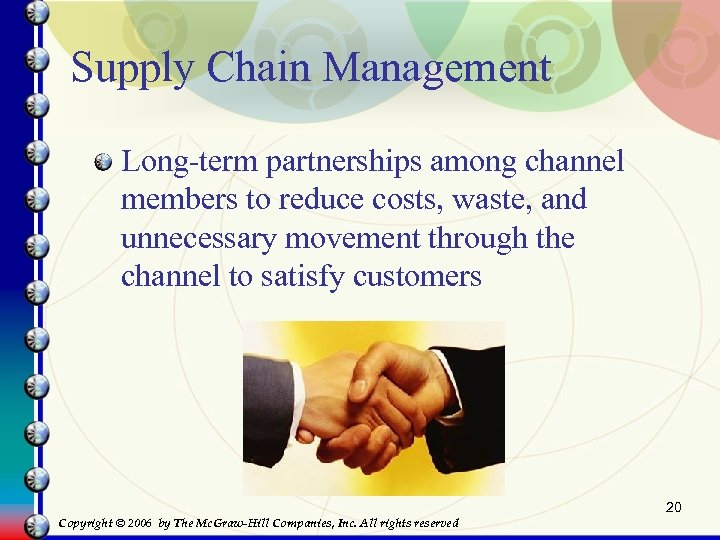 Supply Chain Management

Long-term partnerships among channel members to reduce costs, waste, and unnecessary movement through the channel to satisfy customers

20

Copyright © 2006 by The McGraw-Hill Companies, Inc. All rights reserved